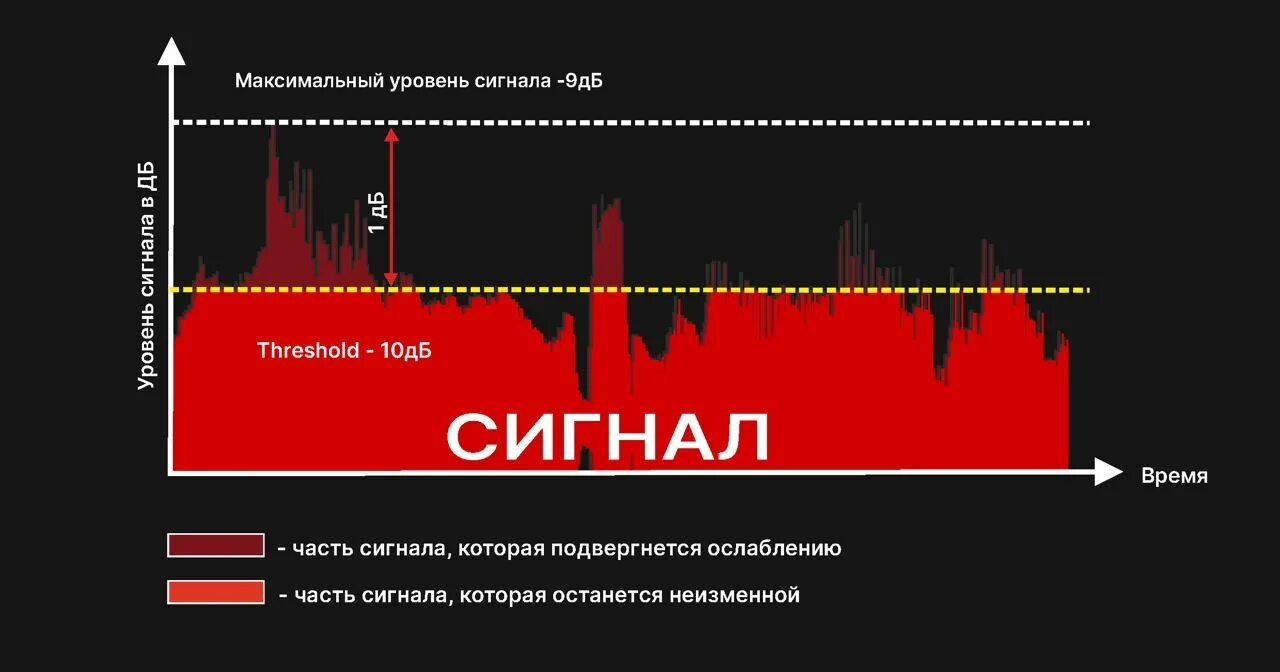 Максимальный уровень сигнала -9дБ

Уровень сигнала в ДБ

1 дБ

Threshold - 10дБ

СИГНАЛ

Время

- часть сигнала, которая подвергнется ослаблению

- часть сигнала, которая останется неизменной